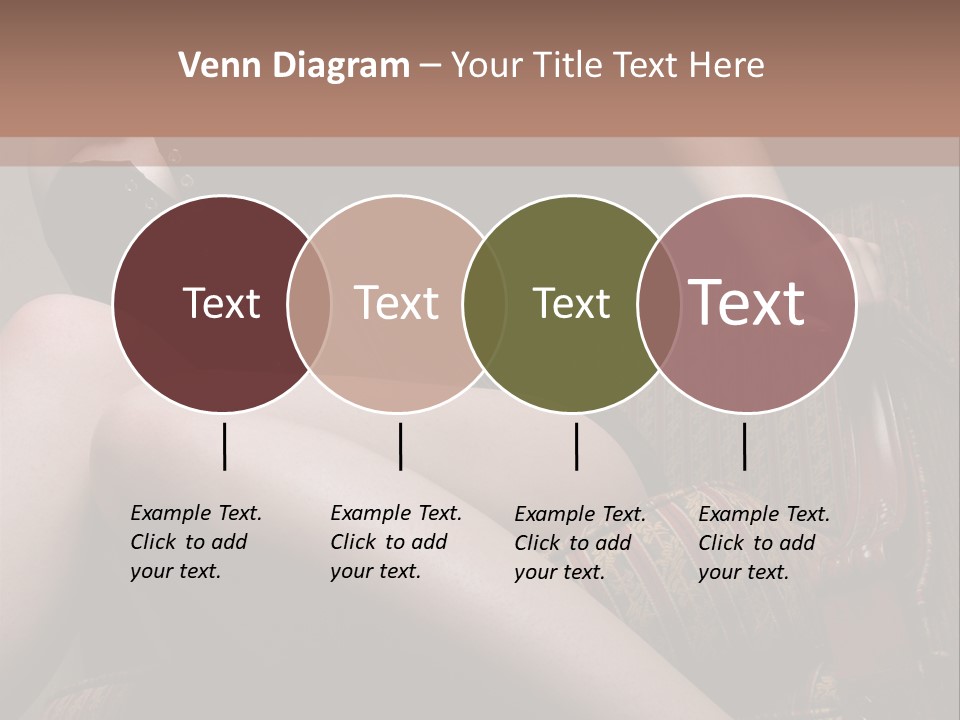 Venn Diagram – Your Title Text Here

Text

Text

Text

Text

Example Text. Click to add your text.

Example Text. Click to add your text.

Example Text. Click to add your text.

Example Text. Click to add your text.